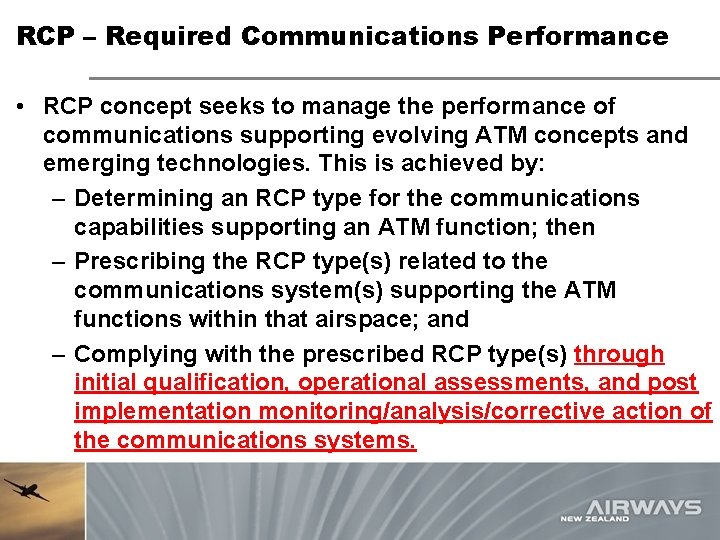 RCP – Required Communications Performance

• RCP concept seeks to manage the performance of communications supporting evolving ATM concepts and emerging technologies. This is achieved by:
  – Determining an RCP type for the communications capabilities supporting an ATM function; then
  – Prescribing the RCP type(s) related to the communications system(s) supporting the ATM functions within that airspace; and
  – Complying with the prescribed RCP type(s) through initial qualification, operational assessments, and post implementation monitoring/analysis/corrective action of the communications systems.

AIRWAYS
NEW ZEALAND